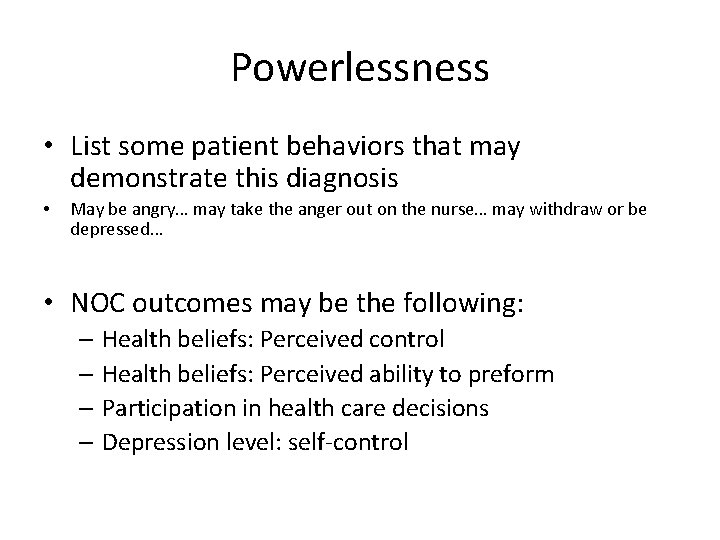 Powerlessness

• List some patient behaviors that may demonstrate this diagnosis
• May be angry… may take the anger out on the nurse… may withdraw or be depressed…

• NOC outcomes may be the following:
– Health beliefs: Perceived control
– Health beliefs: Perceived ability to preform
– Participation in health care decisions
– Depression level: self-control